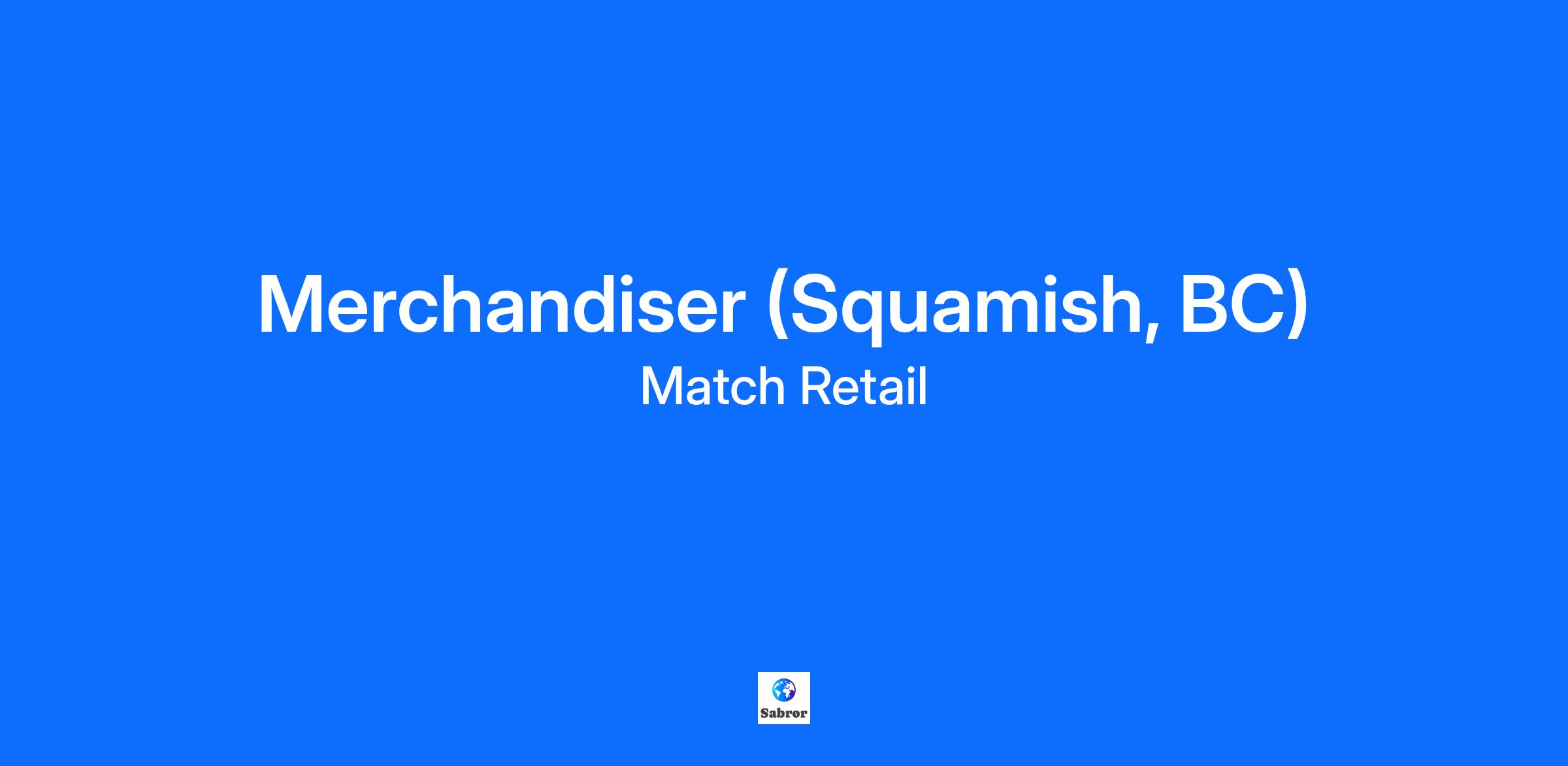 Merchandiser (Squamish, BC)
Match Retail

Sabror